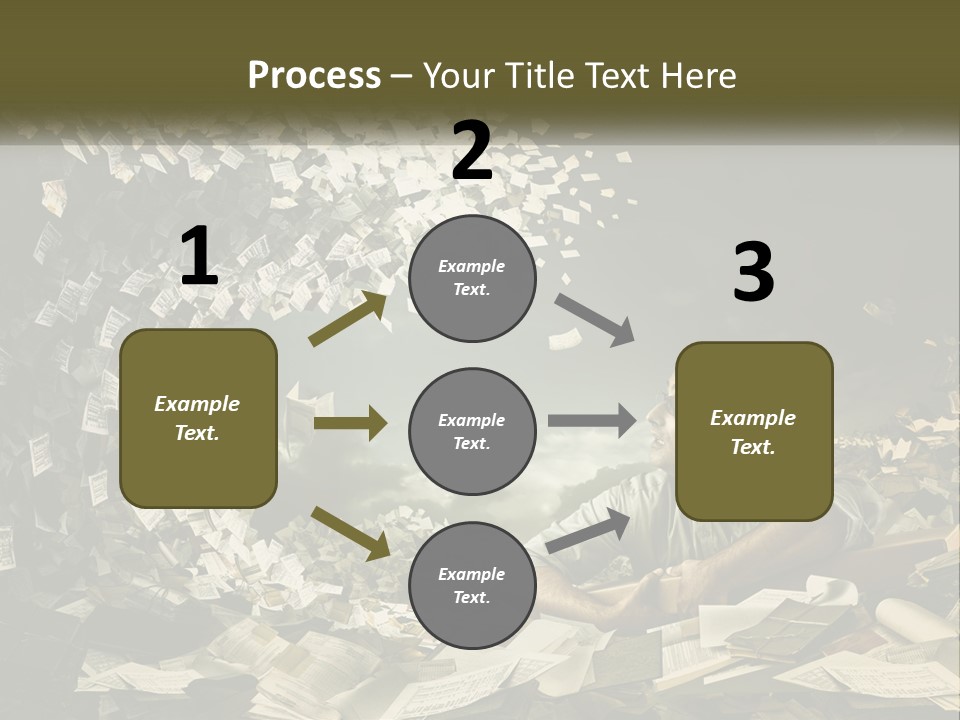 Process – Your Title Text Here

1

Example Text.

2

Example Text.

Example Text.

Example Text.

3

Example Text.